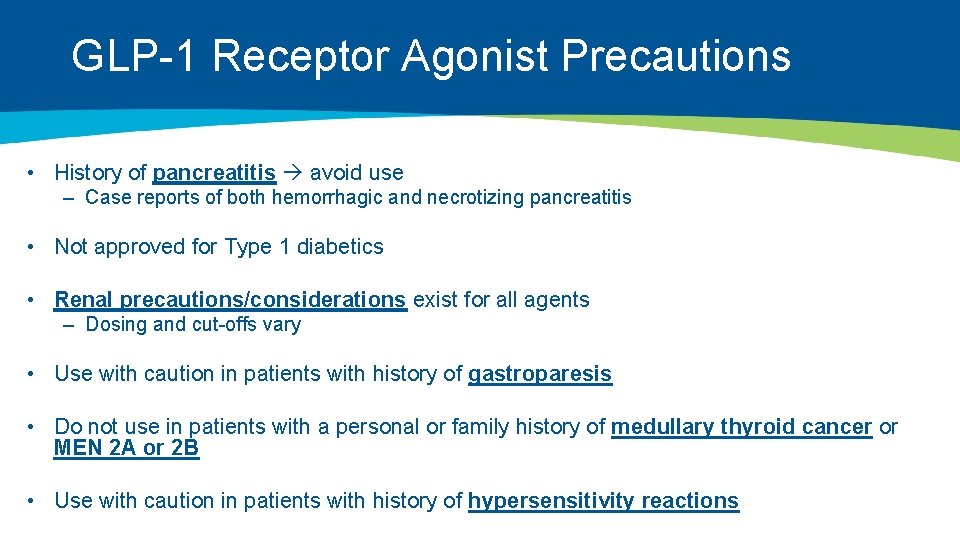 GLP-1 Receptor Agonist Precautions

• History of pancreatitis → avoid use
– Case reports of both hemorrhagic and necrotizing pancreatitis

• Not approved for Type 1 diabetics

• Renal precautions/considerations exist for all agents
– Dosing and cut-offs vary

• Use with caution in patients with history of gastroparesis

• Do not use in patients with a personal or family history of medullary thyroid cancer or MEN 2A or 2B

• Use with caution in patients with history of hypersensitivity reactions